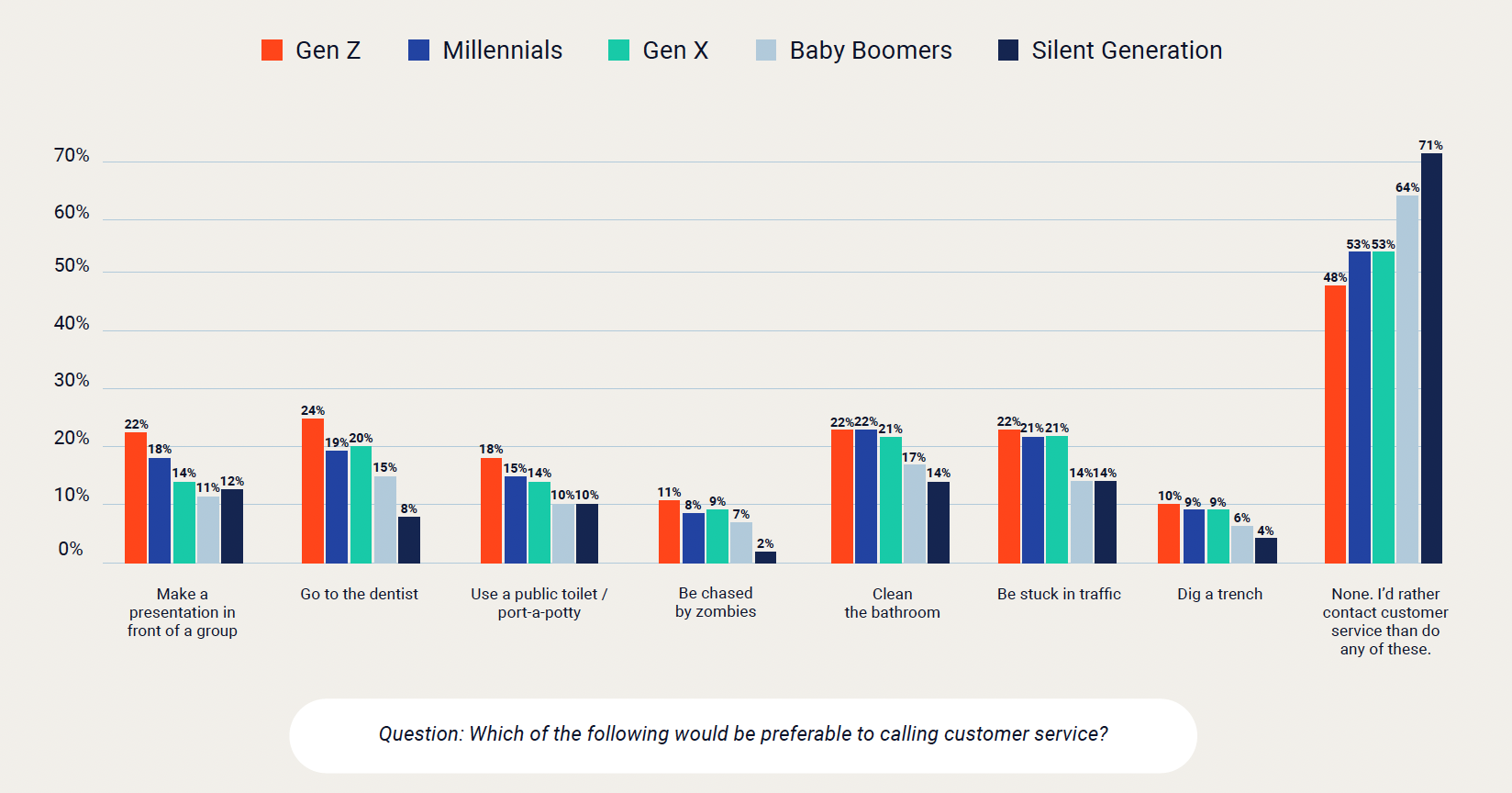 Gen Z Millennials Gen X Baby Boomers Silent Generation

70%
60%
50%
40%
30%
20%
10%
0%

22% 18% 14% 11% 12%
Make a presentation in front of a group

24% 19% 20% 15% 8%
Go to the dentist

18% 15% 14% 10% 10%
Use a public toilet / port-a-potty

11% 8% 9% 7% 2%
Be chased by zombies

22% 22% 21% 17% 14%
Clean the bathroom

22% 21% 21% 14% 14%
Be stuck in traffic

10% 9% 9% 6% 4%
Dig a trench

48% 53% 53% 64% 71%
None. I'd rather contact customer service than do any of these.

Question: Which of the following would be preferable to calling customer service?